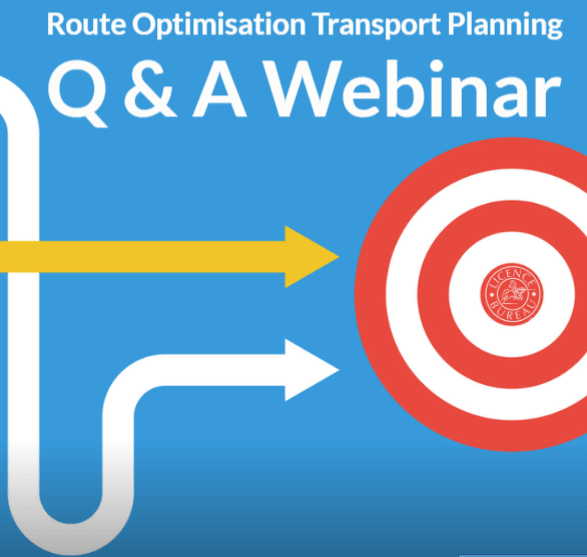 Route Optimisation Transport Planning

Q & A Webinar

LICENCE BUREAU